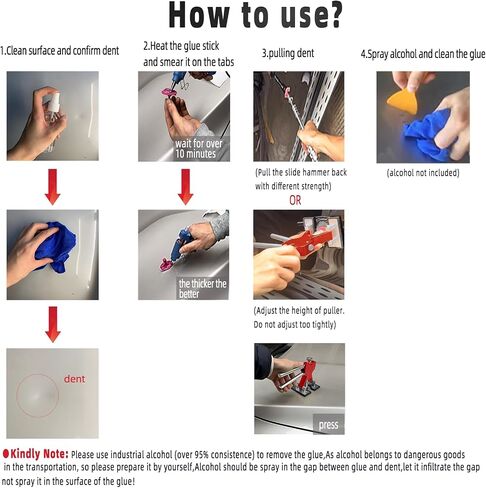 How to use?

1.Clean surface and confirm dent

dent

2.Heat the glue stick and smear it on the tabs

wait for over 10 minutes

the thicker the better

3.pulling dent

(Pull the slide hammer back with different strength)

OR

(Adjust the height of puller. Do not adjust too tightly)

press

4.Spray alcohol and clean the glue

(alcohol not included)

●Kindly Note: Please use industrial alcohol (over 95% consistence) to remove the glue,As alcohol belongs to dangerous goods in the transportation, so please prepare it by yourself,Alcohol should be spray in the gap between glue and dent,let it infiltrate the gap not spray it in the surface of the glue!